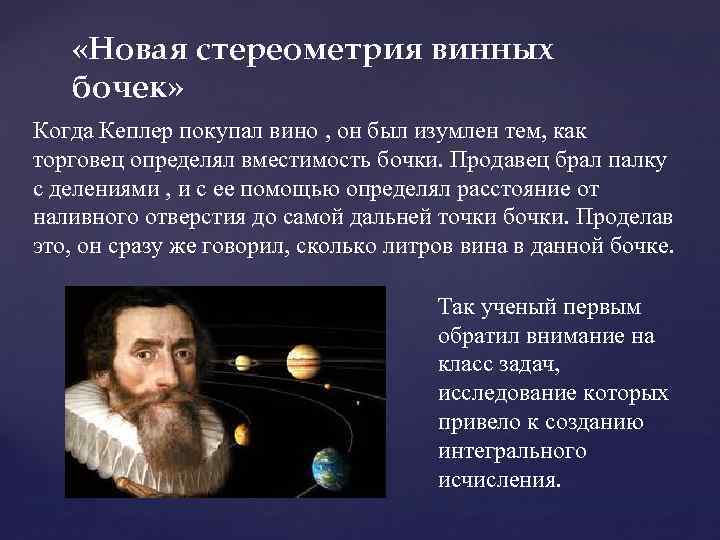 «Новая стереометрия винных бочек»

Когда Кеплер покупал вино , он был изумлен тем, как торговец определял вместимость бочки. Продавец брал палку с делениями , и с ее помощью определял расстояние от наливного отверстия до самой дальней точки бочки. Проделав это, он сразу же говорил, сколько литров вина в данной бочке.

Так ученый первым обратил внимание на класс задач, исследование которых привело к созданию интегрального исчисления.